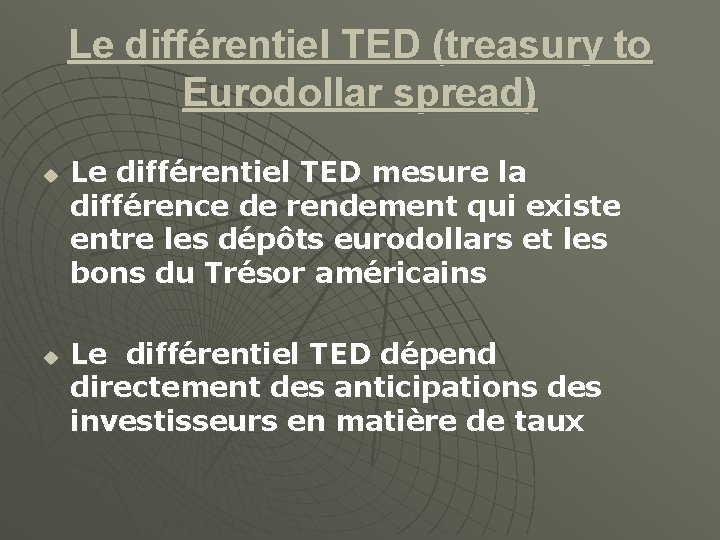 Le différentiel TED (treasury to Eurodollar spread)

Le différentiel TED mesure la différence de rendement qui existe entre les dépôts eurodollars et les bons du Trésor américains

Le  différentiel TED dépend directement des anticipations des investisseurs en matière de taux